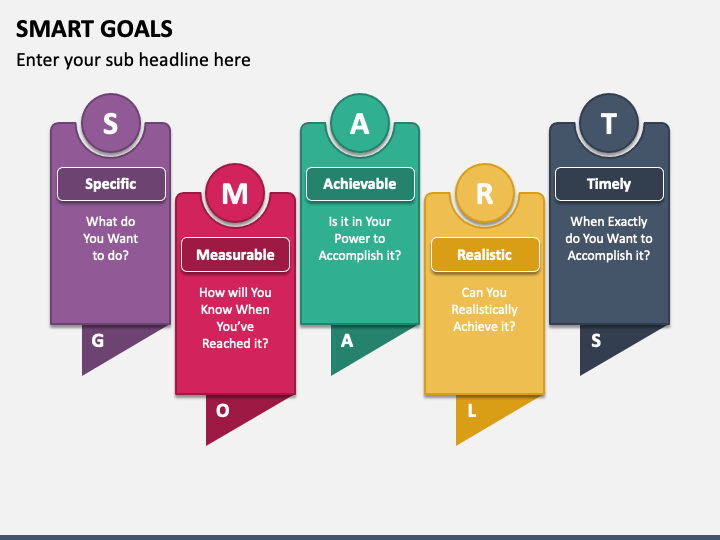 SMART GOALS

Enter your sub headline here

S

Specific

What do You Want to do?

G

M

Measurable

How will You Know When You've Reached it?

O

A

Achievable

Is it in Your Power to Accomplish it?

A

R

Realistic

Can You Realistically Achieve it?

L

T

Timely

When Exactly do You Want to Accomplish it?

S